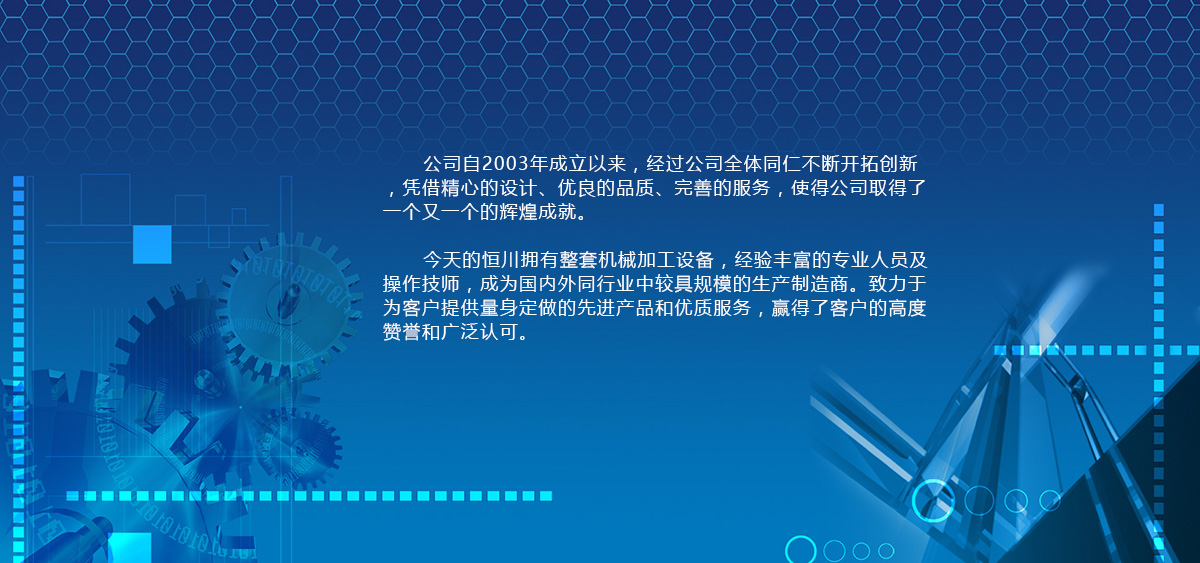 公司自2003年成立以来，经过公司全体同仁不断开拓创新，凭借精心的设计、优良的品质、完善的服务，使得公司取得了一个又一个的辉煌成就。

今天的恒川拥有整套机械加工设备，经验丰富的专业人员及操作技师，成为国内外同行业中较具规模的生产制造商。致力于为客户提供量身定做的先进产品和优质服务，赢得了客户的高度赞誉和广泛认可。